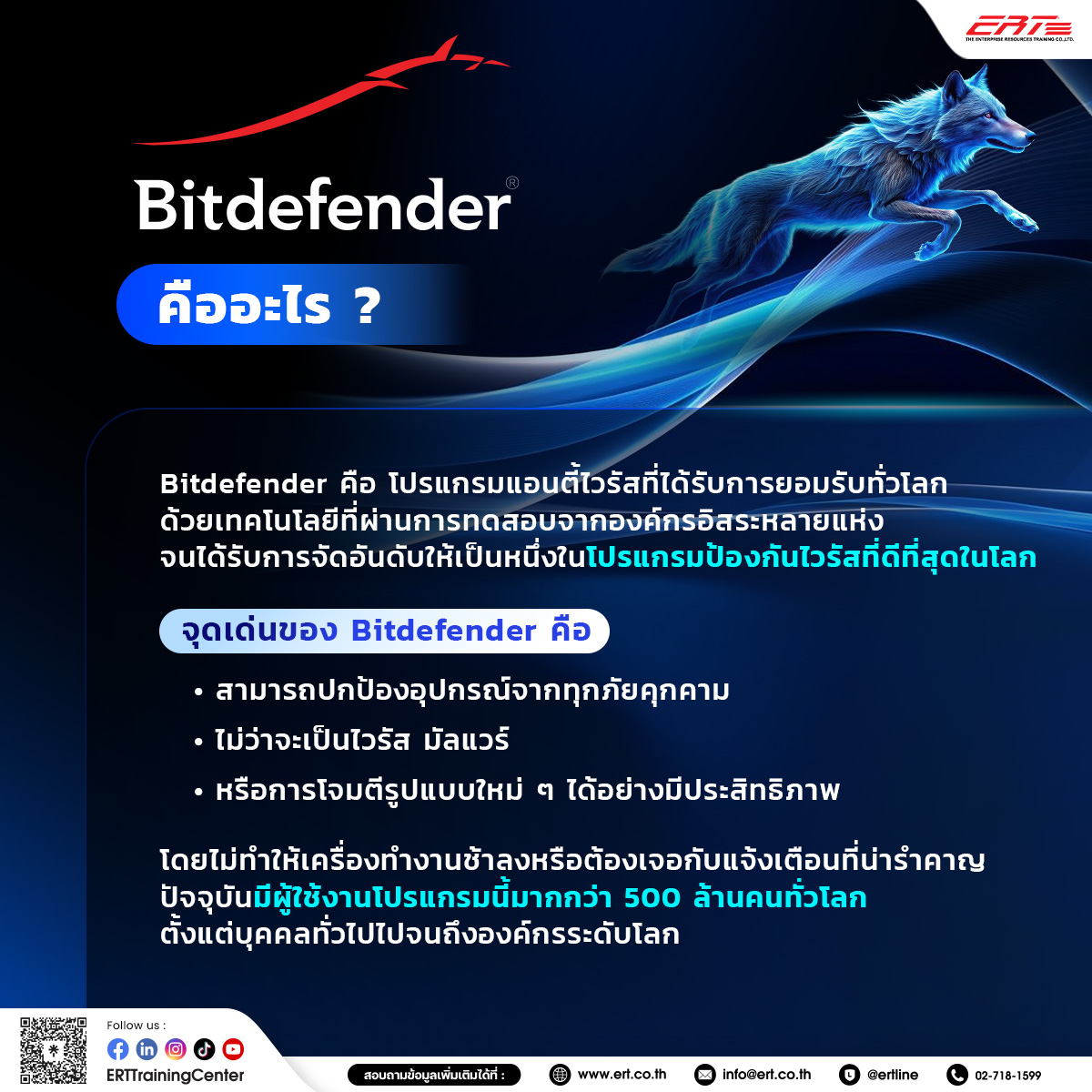 ERT
THE ENTERPRISE RESOURCES TRAINING CO.,LTD.

Bitdefender®

คืออะไร ?

Bitdefender คือ โปรแกรมแอนตี้ไวรัสที่ได้รับการยอมรับทั่วโลก ด้วยเทคโนโลยีที่ผ่านการทดสอบจากองค์กรอิสระหลายแห่ง จนได้รับการจัดอันดับให้เป็นหนึ่งในโปรแกรมป้องกันไวรัสที่ดีที่สุดในโลก

จุดเด่นของ Bitdefender คือ

• สามารถปกป้องอุปกรณ์จากทุกภัยคุกคาม
• ไม่ว่าจะเป็นไวรัส มัลแวร์
• หรือการโจมตีรูปแบบใหม่ ๆ ได้อย่างมีประสิทธิภาพ

โดยไม่ทำให้เครื่องทำงานช้าลงหรือต้องเจอกับแจ้งเตือนที่น่ารำคาญ ปัจจุบันมีผู้ใช้งานโปรแกรมนี้มากกว่า 500 ล้านคนทั่วโลก ตั้งแต่บุคคลทั่วไปไปจนถึงองค์กรระดับโลก

Follow us :
ERTTrainingCenter
สอบถามข้อมูลเพิ่มเติมได้ที่ :
www.ert.co.th
info@ert.co.th
@ertline
02-718-1599